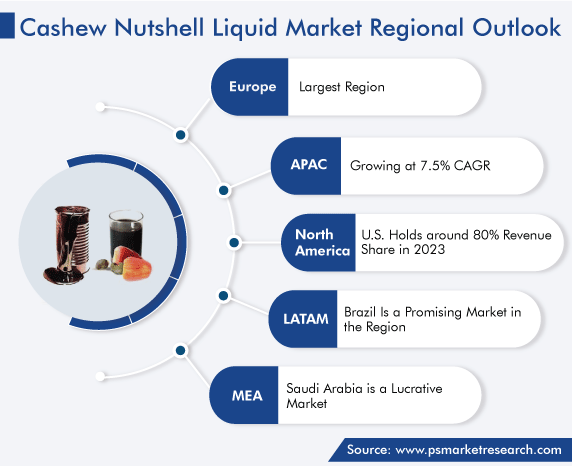 Cashew Nutshell Liquid Market Regional Outlook

Europe
Largest Region

APAC
Growing at 7.5% CAGR

North America
U.S. Holds around 80% Revenue Share in 2023

LATAM
Brazil Is a Promising Market in the Region

MEA
Saudi Arabia is a Lucrative Market

Source: www.psmarketresearch.com